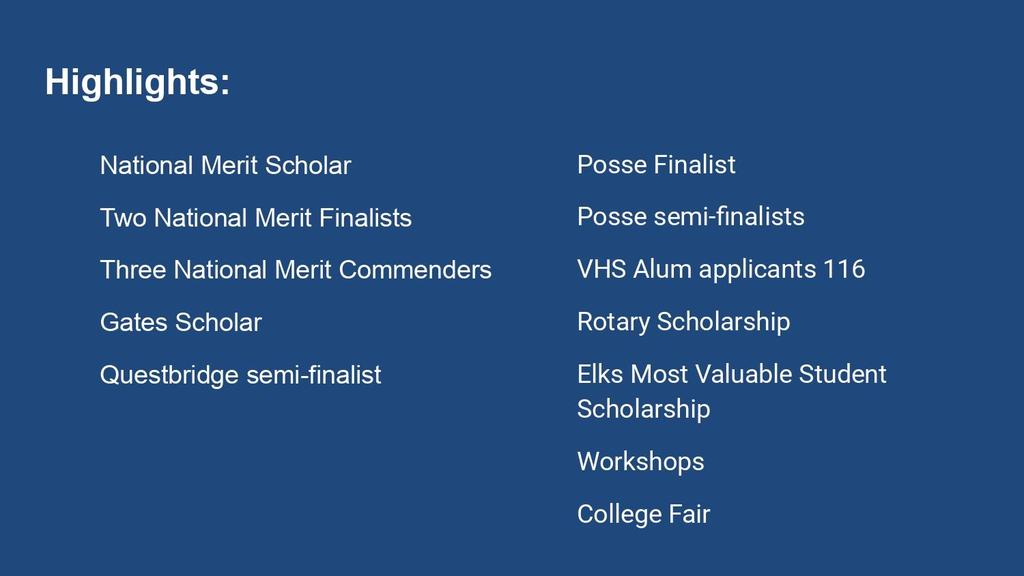 Highlights:

National Merit Scholar

Two National Merit Finalists

Three National Merit Commenders

Gates Scholar

Questbridge semi-finalist

Posse Finalist

Posse semi-finalists

VHS Alum applicants 116

Rotary Scholarship

Elks Most Valuable Student Scholarship

Workshops

College Fair